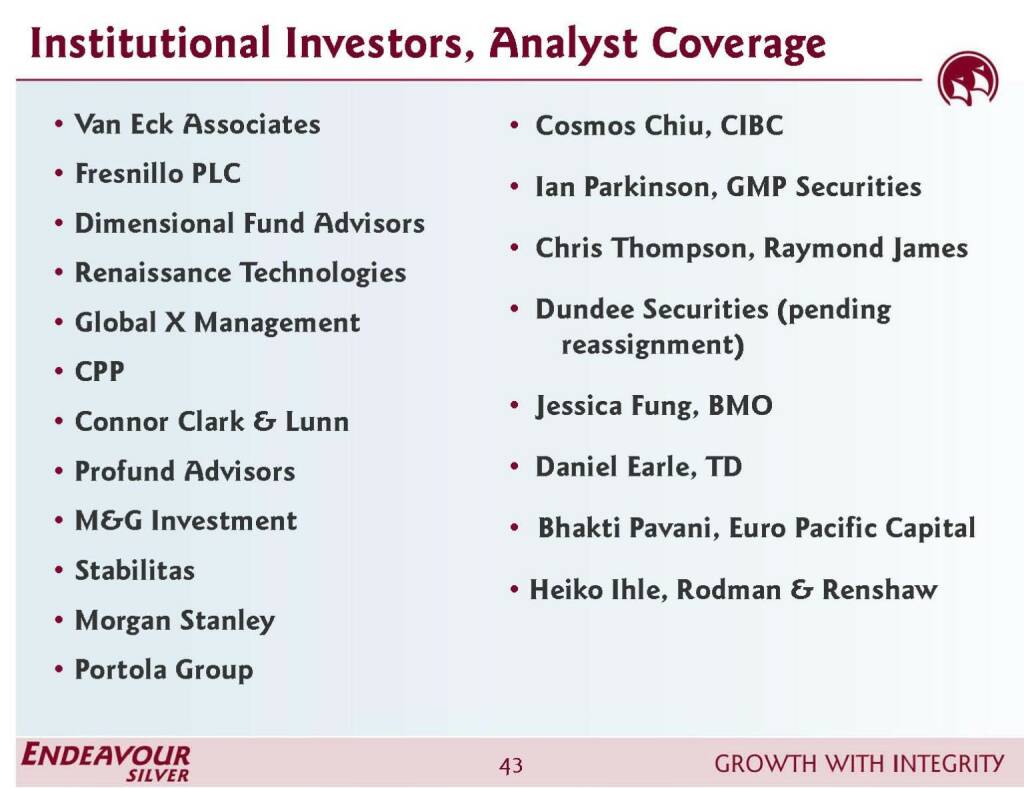 Institutional Investors, Analyst Coverage

• Van Eck Associates
• Fresnillo PLC
• Dimensional Fund Advisors
• Renaissance Technologies
• Global X Management
• CPP
• Connor Clark & Lunn
• Profund Advisors
• M&G Investment
• Stabilitas
• Morgan Stanley
• Portola Group

• Cosmos Chiu, CIBC
• Ian Parkinson, GMP Securities
• Chris Thompson, Raymond James
• Dundee Securities (pending reassignment)
• Jessica Fung, BMO
• Daniel Earle, TD
• Bhakti Pavani, Euro Pacific Capital
• Heiko Ihle, Rodman & Renshaw

ENDEAVOUR SILVER

43

GROWTH WITH INTEGRITY